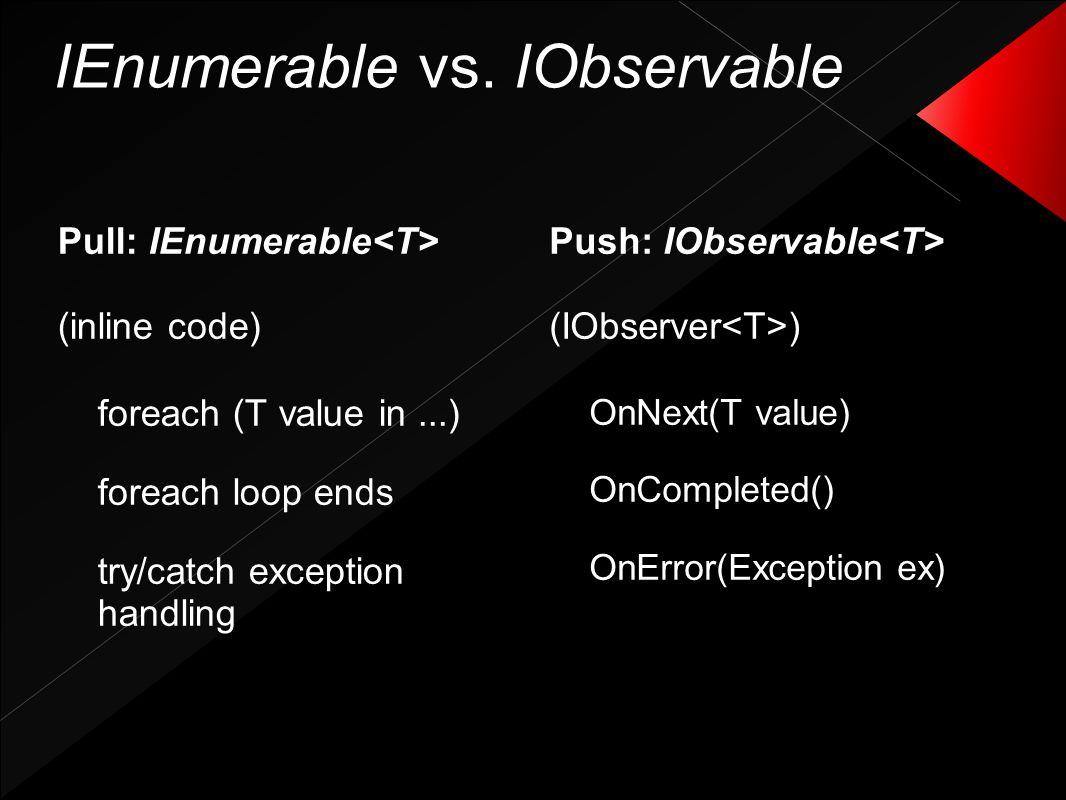 IEnumerable vs. IObservable

Pull: IEnumerable<T>

(inline code)

foreach (T value in ...)

foreach loop ends

try/catch exception handling

Push: IObservable<T>

(IObserver<T>)

OnNext(T value)

OnCompleted()

OnError(Exception ex)